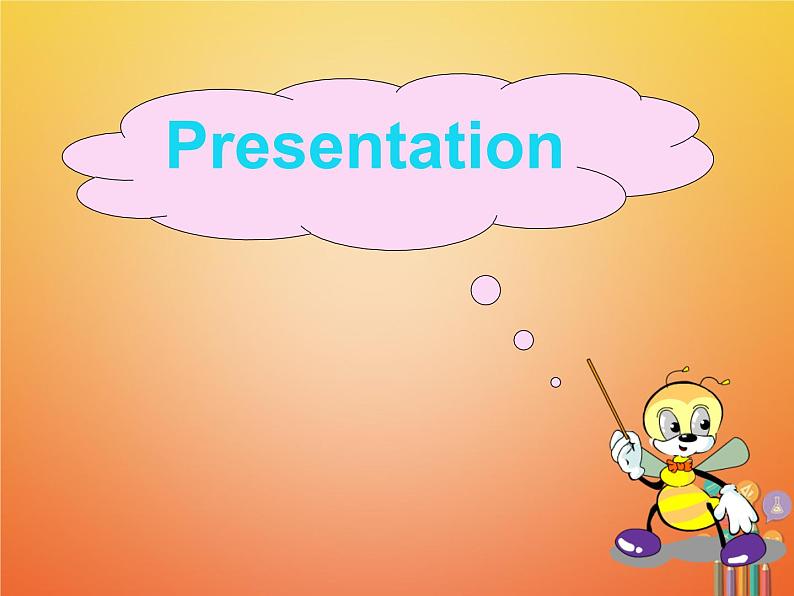 Presentation